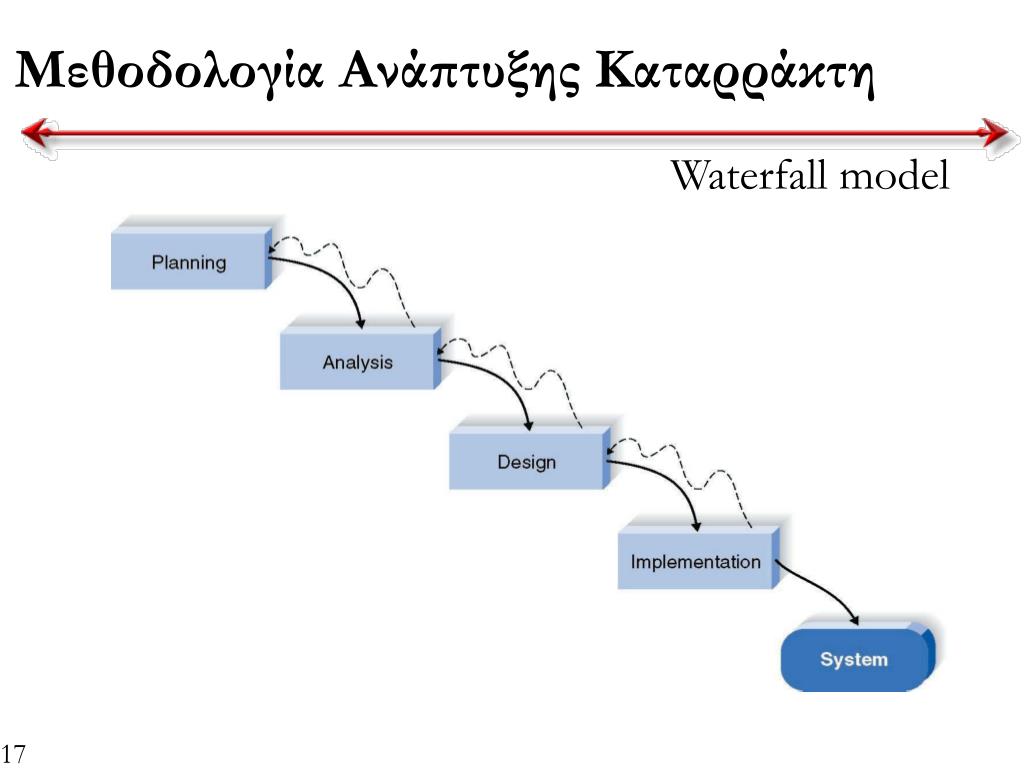 Μεθοδολογία Ανάπτυξης Καταρράκτη

Waterfall model

Planning

Analysis

Design

Implementation

System

17